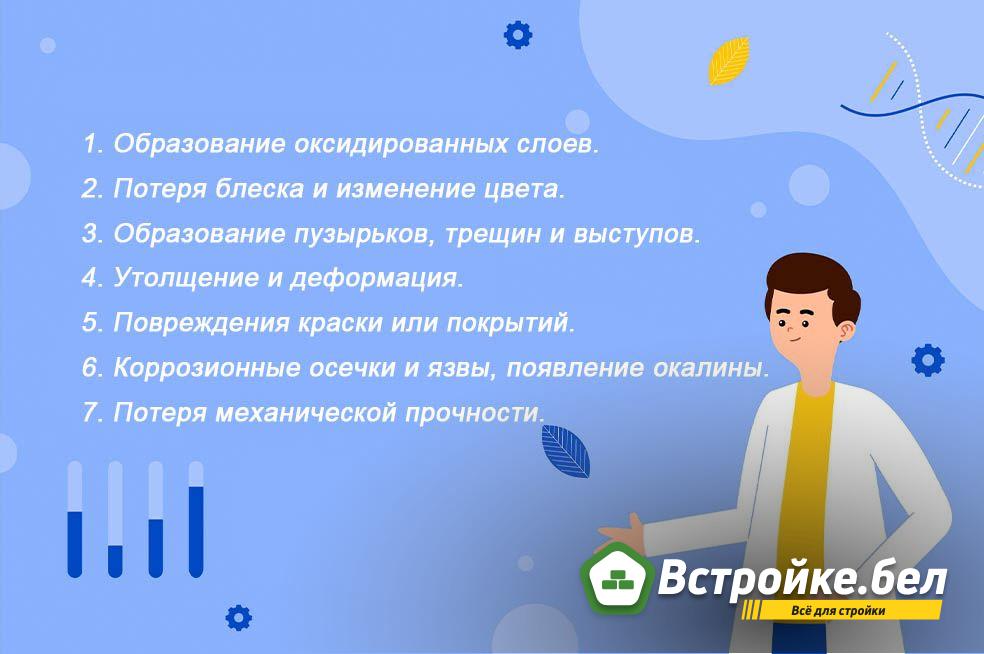 1. Образование оксидированных слоев.
2. Потеря блеска и изменение цвета.
3. Образование пузырьков, трещин и выступов.
4. Утолщение и деформация.
5. Повреждения краски или покрытий.
6. Коррозионные осечки и язвы, появление окалины.
7. Потеря механической прочности.

Встройке.бел
Всё для стройки